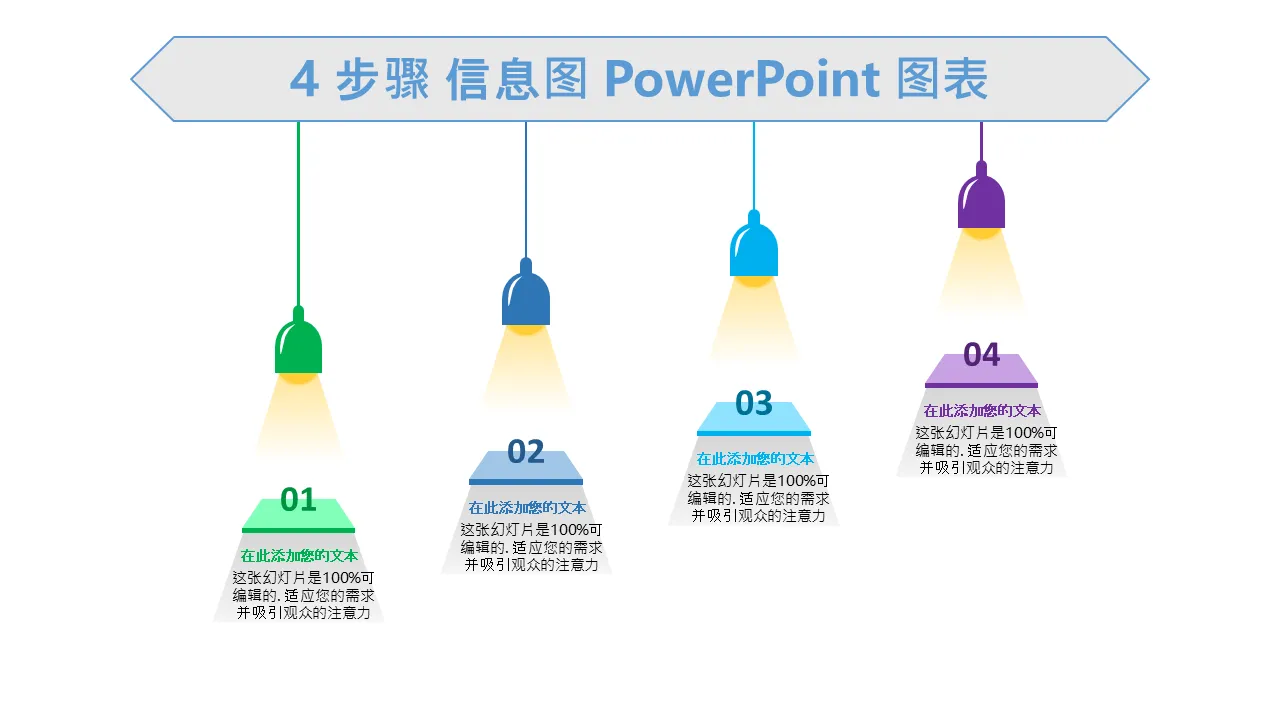 4 步骤 信息图 PowerPoint 图表

01
在此添加您的文本
这张幻灯片是100%可编辑的. 适应您的需求并吸引观众的注意力

02
在此添加您的文本
这张幻灯片是100%可编辑的. 适应您的需求并吸引观众的注意力

03
在此添加您的文本
这张幻灯片是100%可编辑的. 适应您的需求并吸引观众的注意力

04
在此添加您的文本
这张幻灯片是100%可编辑的. 适应您的需求并吸引观众的注意力